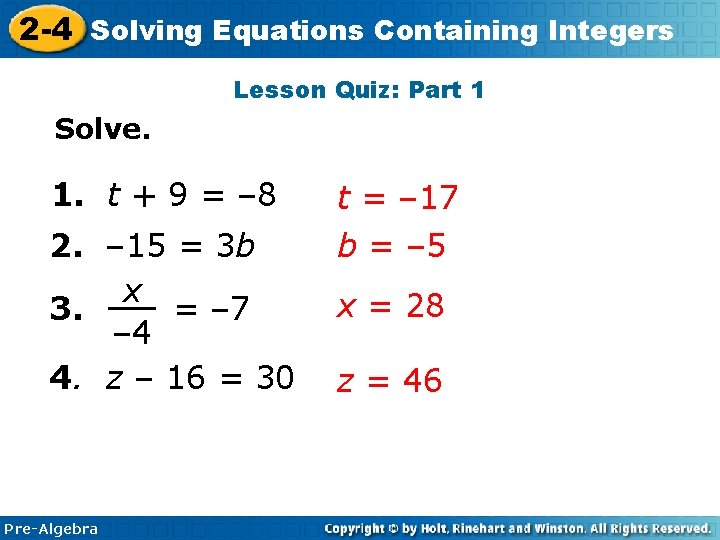 2-4 Solving Equations Containing Integers

Lesson Quiz: Part 1

Solve.

1. $t + 9 = -8$ $t = -17$

2. $-15 = 3b$ $b = -5$

3. $\frac{x}{-4} = -7$ $x = 28$

4. $z - 16 = 30$ $z = 46$

Pre-Algebra

Copyright © by Holt, Rinehart and Winston. All Rights Reserved.